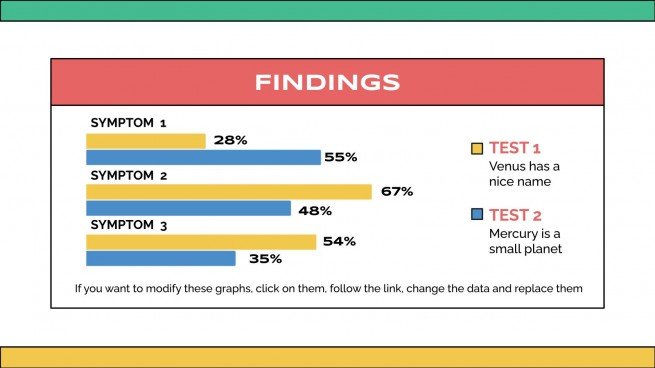 FINDINGS

SYMPTOM 1

28%

55%

SYMPTOM 2

67%

48%

SYMPTOM 3

54%

35%

TEST 1

Venus has a nice name

TEST 2

Mercury is a small planet

If you want to modify these graphs, click on them, follow the link, change the data and replace them